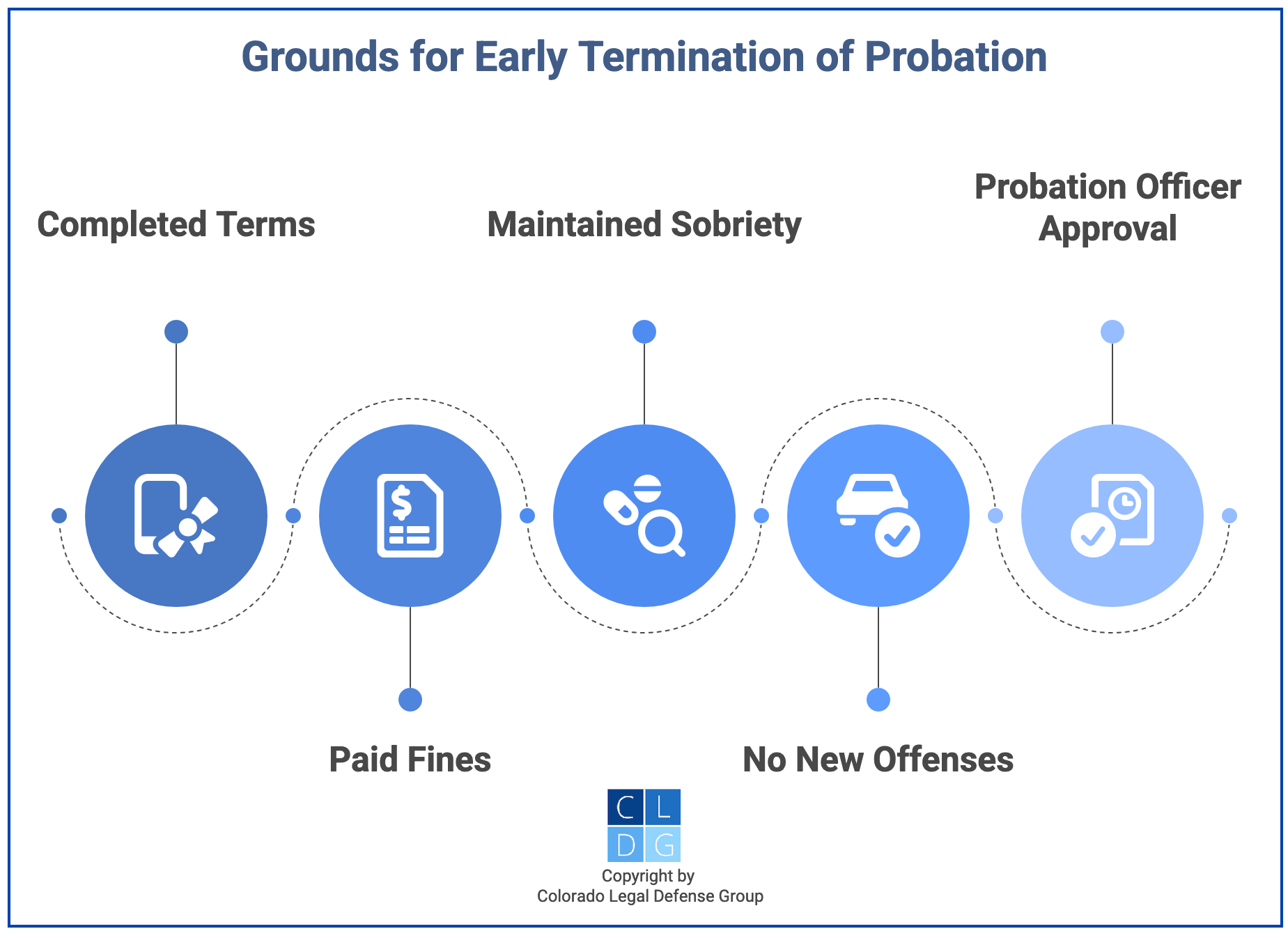 Grounds for Early Termination of Probation

Completed Terms

Maintained Sobriety

Probation Officer Approval

Paid Fines

No New Offenses

C L
D G

Copyright by
Colorado Legal Defense Group